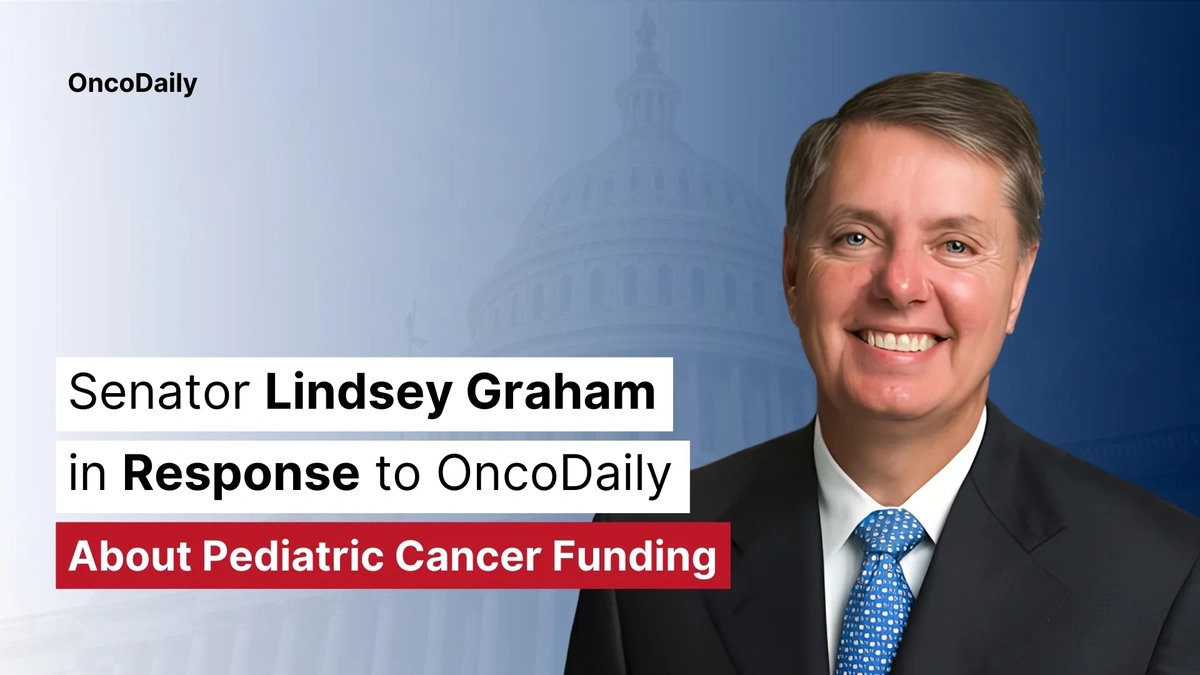 OncoDaily

Senator Lindsey Graham in Response to OncoDaily About Pediatric Cancer Funding